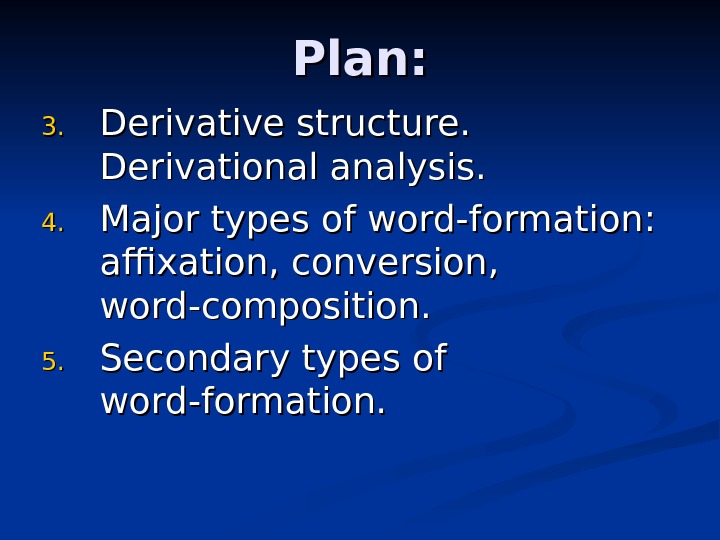 Plan:

3. Derivative structure. Derivational analysis.
4. Major types of word-formation: affixation, conversion, word-composition.
5. Secondary types of word-formation.